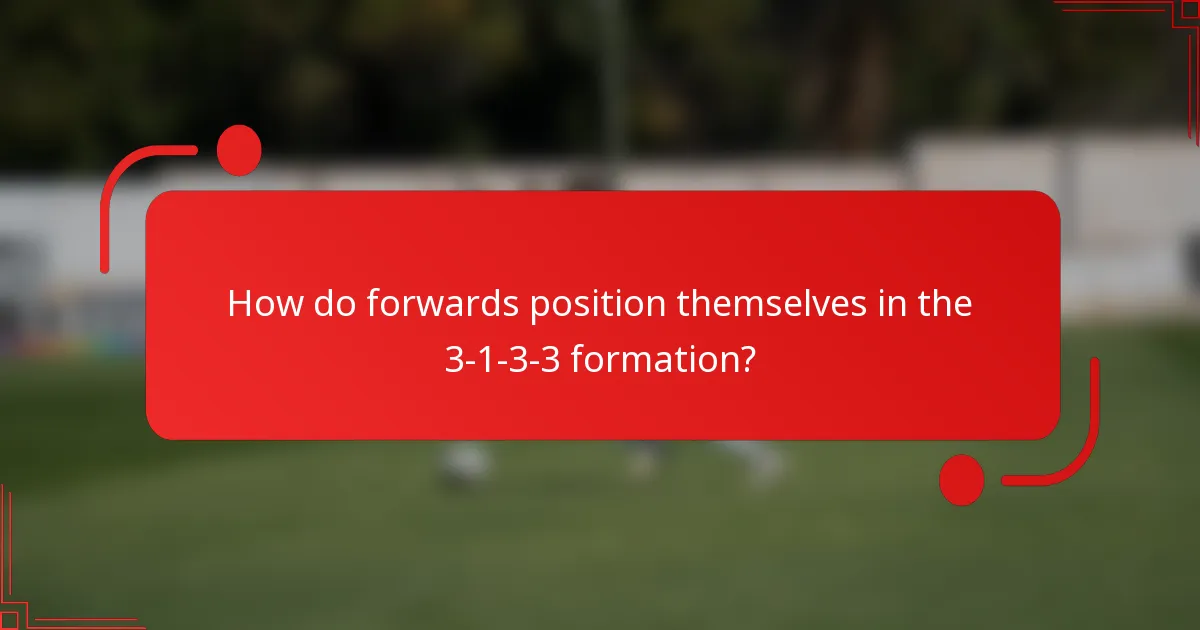 How do forwards position themselves in the 3-1-3-3 formation?